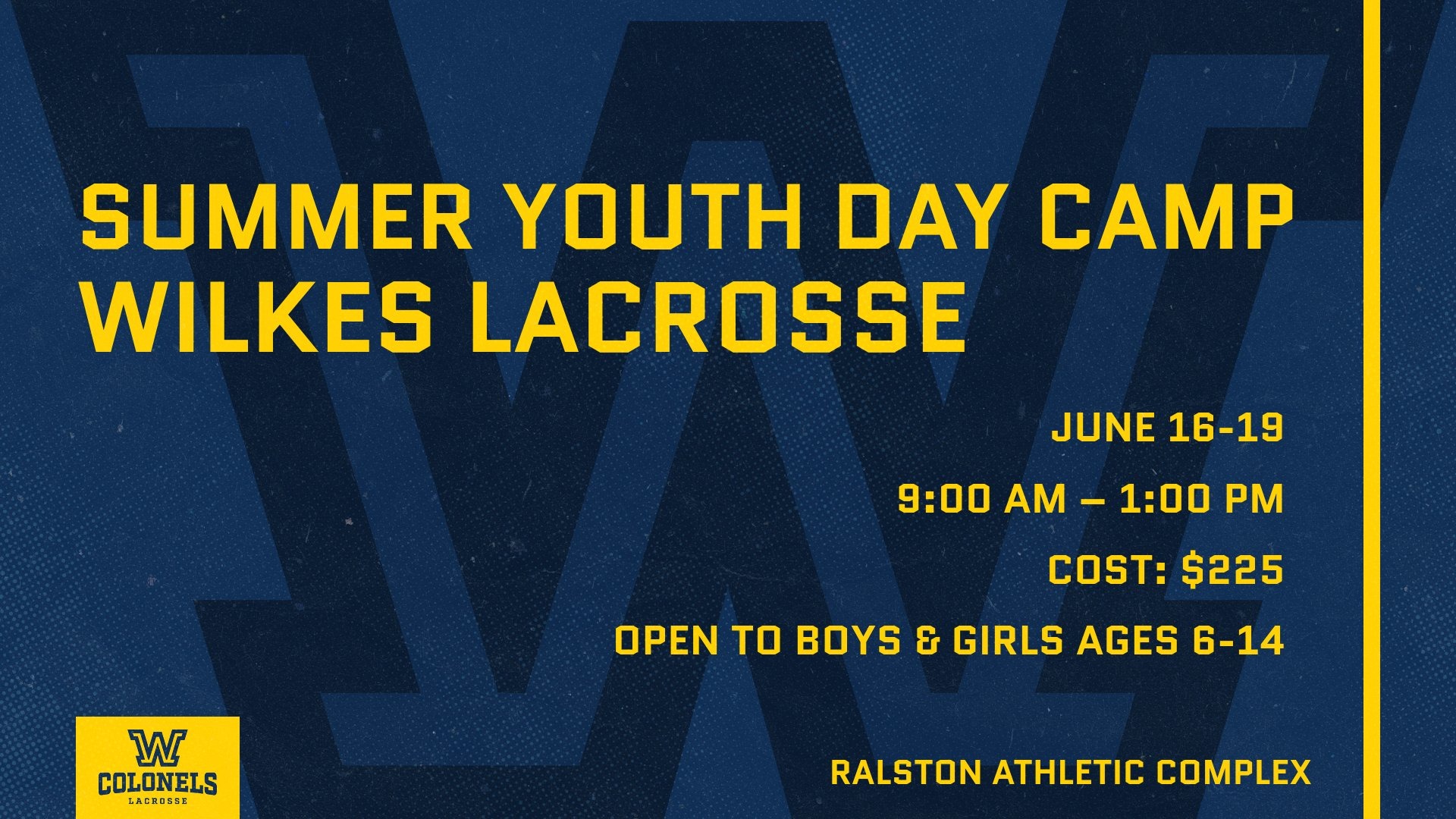 SUMMER YOUTH DAY CAMP
WILKES LACROSSE

JUNE 16-19

9:00 AM – 1:00 PM

COST: $225

OPEN TO BOYS & GIRLS AGES 6-14

W
COLONELS
LACROSSE

RALSTON ATHLETIC COMPLEX